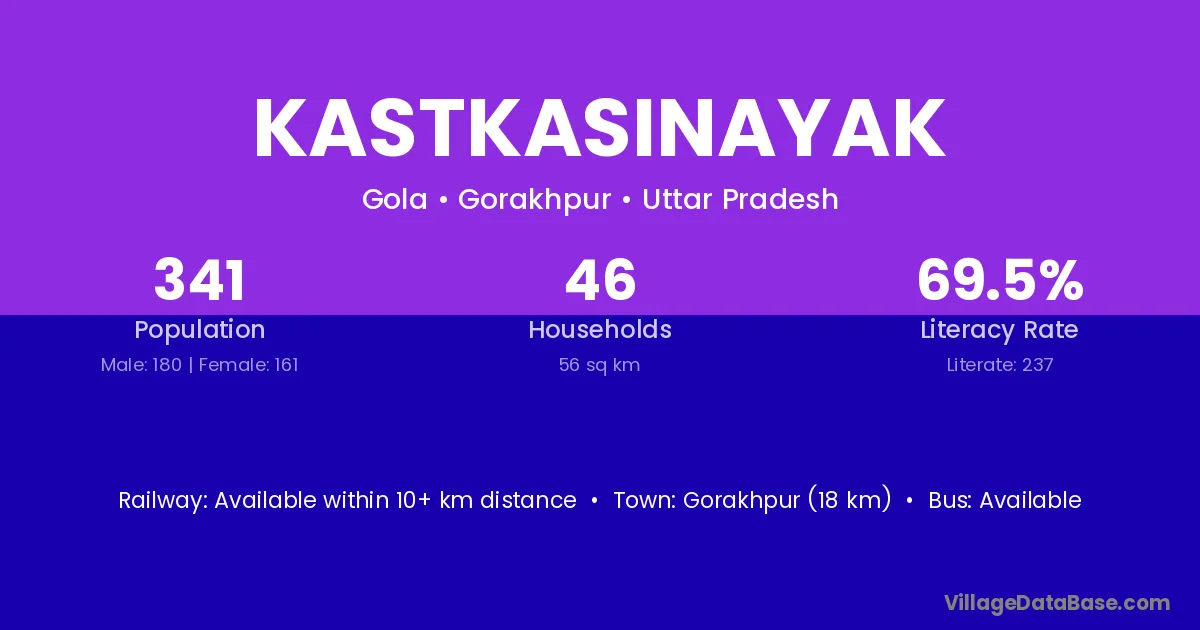 KASTKASINAYAK

Gola • Gorakhpur • Uttar Pradesh

341
Population
Male: 180 | Female: 161

46
Households
56 sq km

69.5%
Literacy Rate
Literate: 237

Railway: Available within 10+ km distance • Town: Gorakhpur (18 km) • Bus: Available

VillageDataBase.com